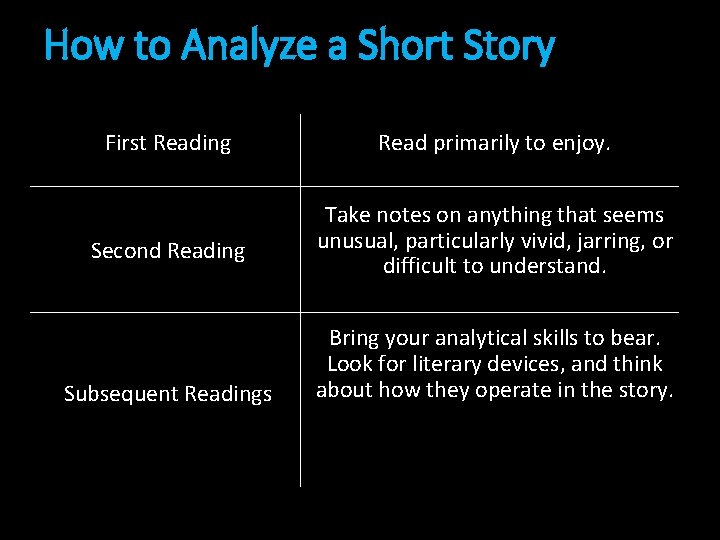 How to Analyze a Short Story

| First Reading | Read primarily to enjoy. |
|---|---|
| Second Reading | Take notes on anything that seems unusual, particularly vivid, jarring, or difficult to understand. |
| Subsequent Readings | Bring your analytical skills to bear. Look for literary devices, and think about how they operate in the story. |